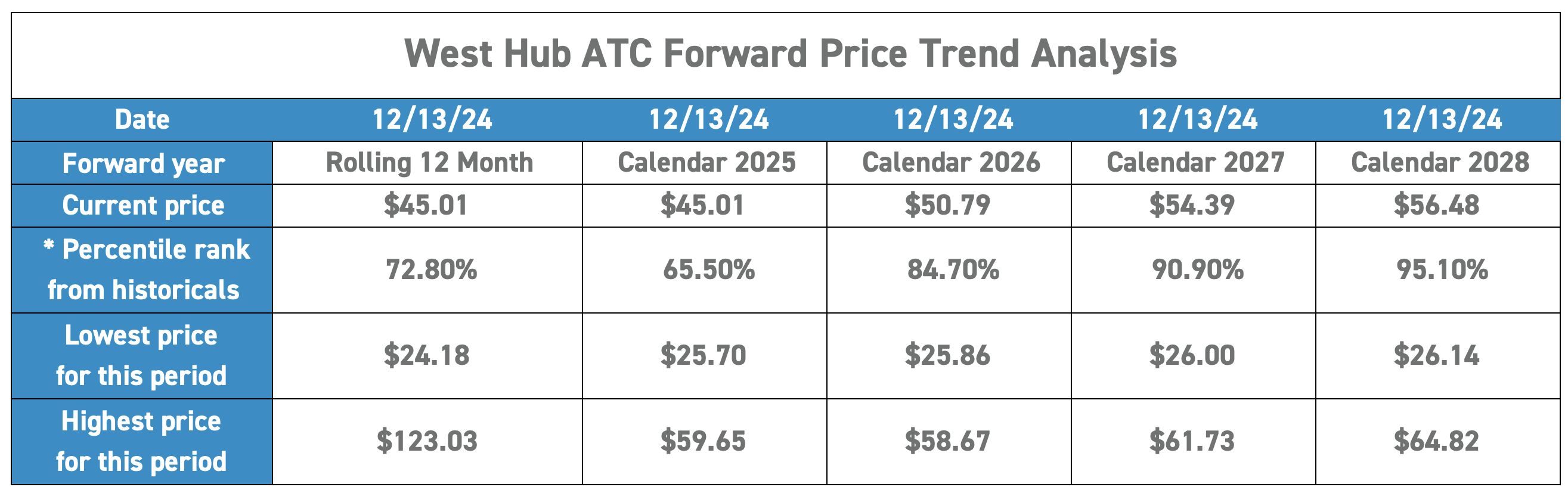 West Hub ATC Forward Price Trend Analysis

| Date | 12/13/24 | 12/13/24 | 12/13/24 | 12/13/24 | 12/13/24 |
|---|---|---|---|---|---|
| Forward year | Rolling 12 Month | Calendar 2025 | Calendar 2026 | Calendar 2027 | Calendar 2028 |
| Current price | \$45.01 | \$45.01 | \$50.79 | \$54.39 | \$56.48 |
| * Percentile rank from historicals | 72.80% | 65.50% | 84.70% | 90.90% | 95.10% |
| Lowest price for this period | \$24.18 | \$25.70 | \$25.86 | \$26.00 | \$26.14 |
| Highest price for this period | \$123.03 | \$59.65 | \$58.67 | \$61.73 | \$64.82 |